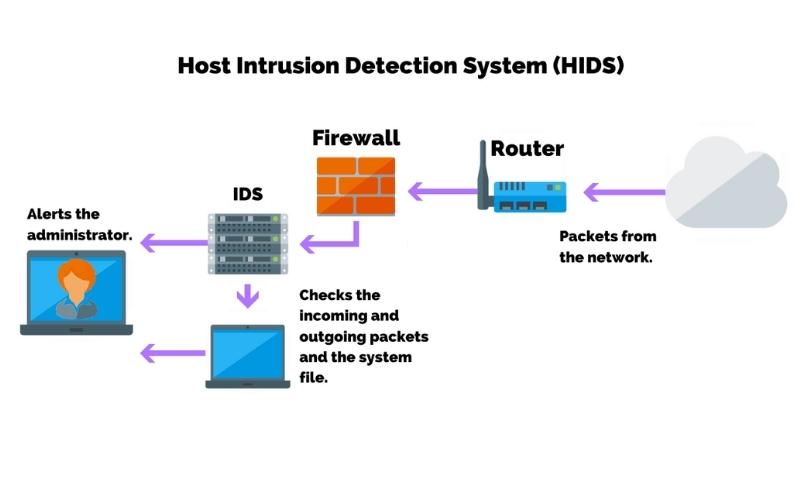 Host Intrusion Detection System (HIDS)

Firewall

Router

IDS

Alerts the administrator.

Packets from the network.

Checks the incoming and outgoing packets and the system file.